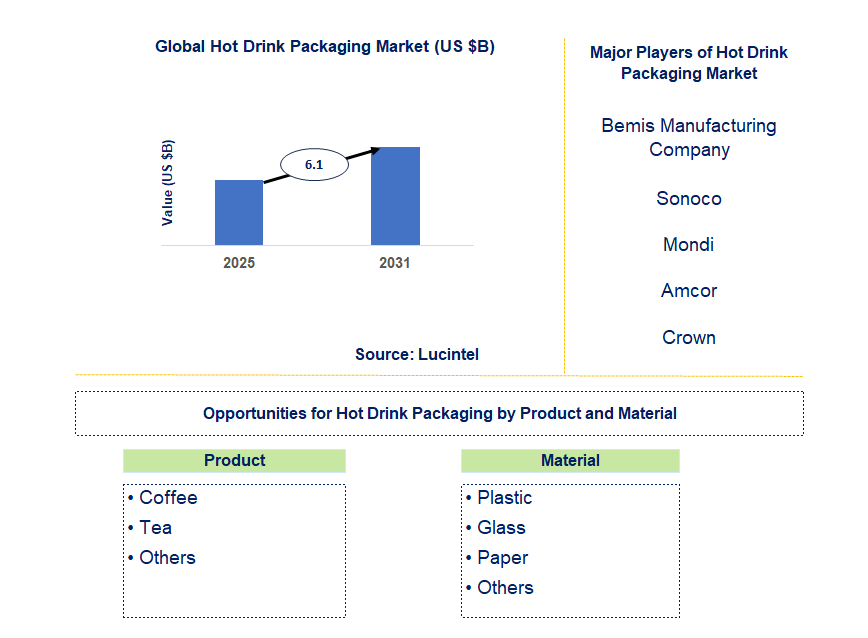 Global Hot Drink Packaging Market (US $B)

Value (US $B)

6.1

2025

2031

Source: Lucintel

Major Players of Hot Drink Packaging Market

Bemis Manufacturing Company

Sonoco

Mondi

Amcor

Crown

Opportunities for Hot Drink Packaging by Product and Material

Product

• Coffee
• Tea
• Others

Material

• Plastic
• Glass
• Paper
• Others